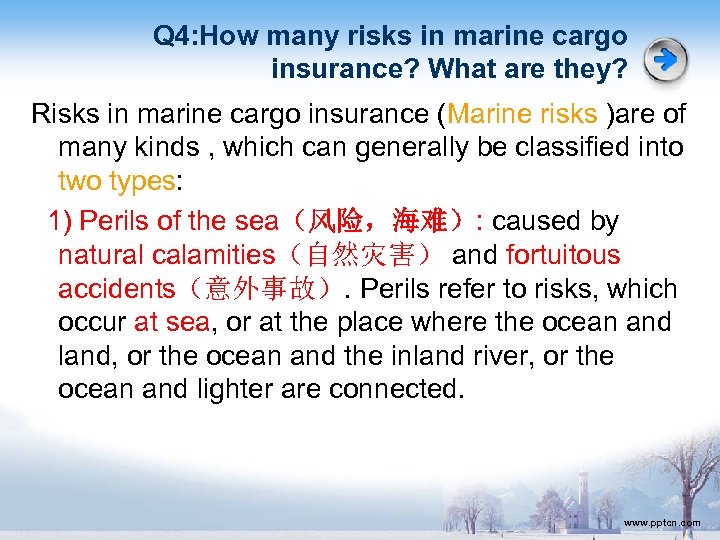 Q4:How many risks in marine cargo insurance? What are they?

Risks in marine cargo insurance (Marine risks )are of many kinds , which can generally be classified into two types:

1) Perils of the sea（风险，海难）: caused by natural calamities（自然灾害） and fortuitous accidents（意外事故）. Perils refer to risks, which occur at sea, or at the place where the ocean and land, or the ocean and the inland river, or the ocean and lighter are connected.

www.pptcn.com